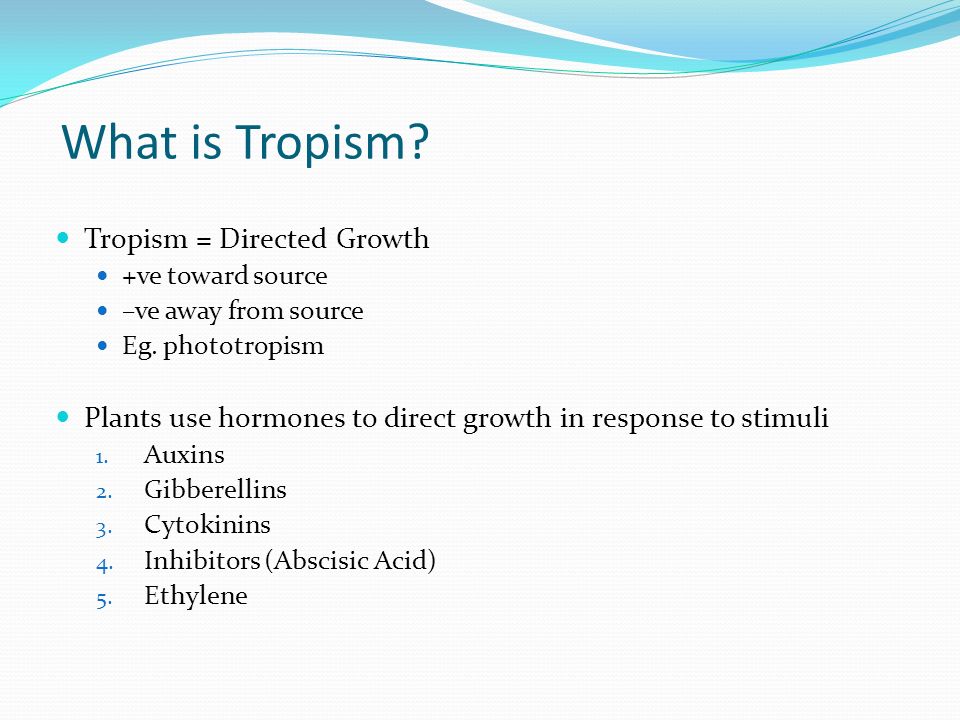 What is Tropism?

- Tropism = Directed Growth
  - +ve toward source
  - –ve away from source
  - Eg. phototropism

- Plants use hormones to direct growth in response to stimuli
  1. Auxins
  2. Gibberellins
  3. Cytokinins
  4. Inhibitors (Abscisic Acid)
  5. Ethylene